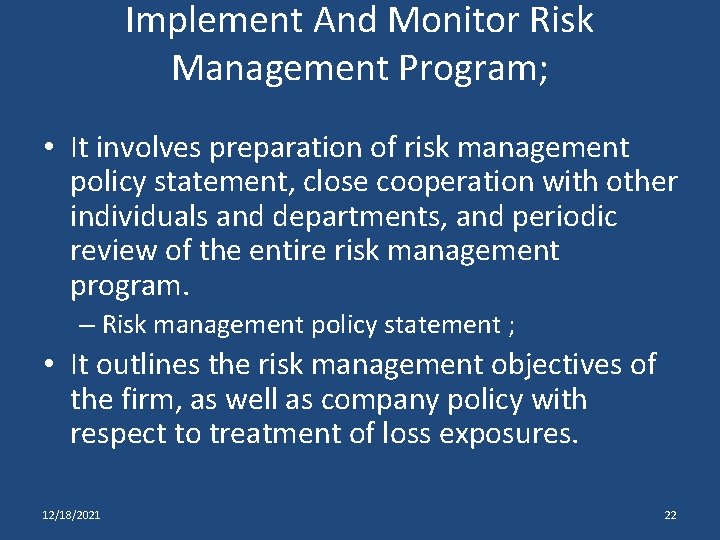 Implement And Monitor Risk Management Program;

• It involves preparation of risk management policy statement, close cooperation with other individuals and departments, and periodic review of the entire risk management program.

– Risk management policy statement ;

• It outlines the risk management objectives of the firm, as well as company policy with respect to treatment of loss exposures.

12/18/2021

22